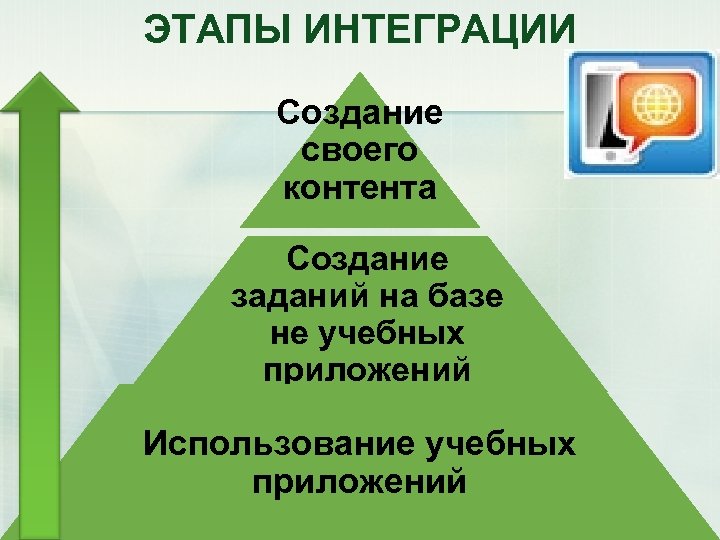 ЭТАПЫ ИНТЕГРАЦИИ

Создание своего контента

Создание заданий на базе не учебных приложений

Использование учебных приложений